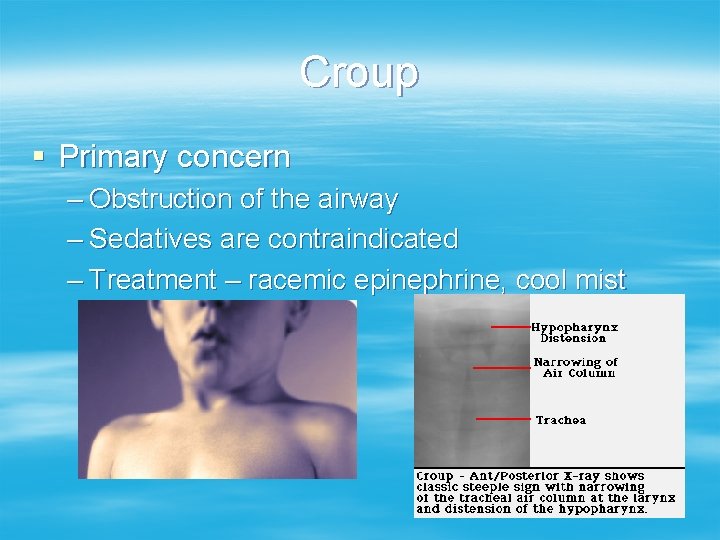 Croup

▪ Primary concern
– Obstruction of the airway
– Sedatives are contraindicated
– Treatment – racemic epinephrine, cool mist

Hypopharynx Distension

Narrowing of Air Column

Trachea

Croup - Ant/Posterior X-ray shows classic steeple sign with narrowing of the tracheal air column at the larynx and distension of the hypopharynx.